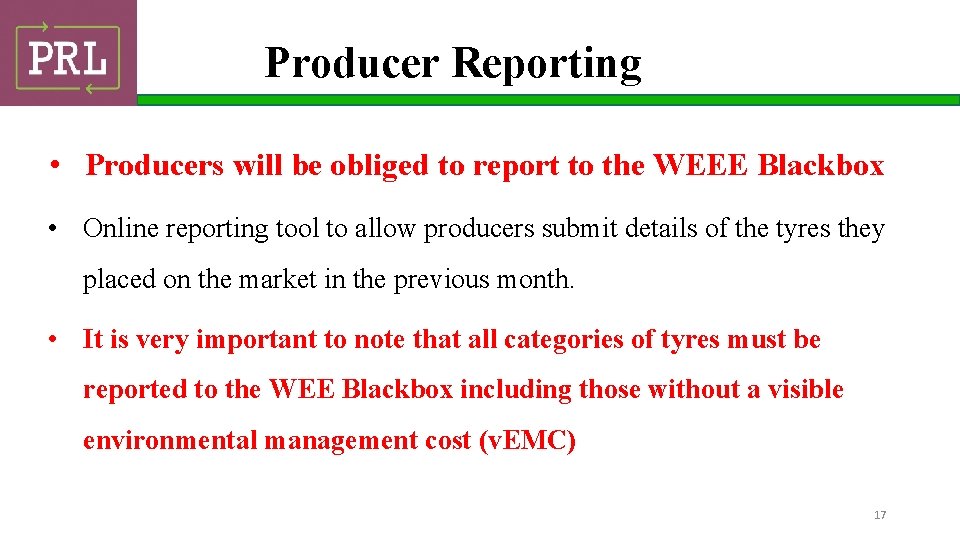 PRL

Producer Reporting

• Producers will be obliged to report to the WEEE Blackbox

• Online reporting tool to allow producers submit details of the tyres they placed on the market in the previous month.

• It is very important to note that all categories of tyres must be reported to the WEE Blackbox including those without a visible environmental management cost (vEMC)

17